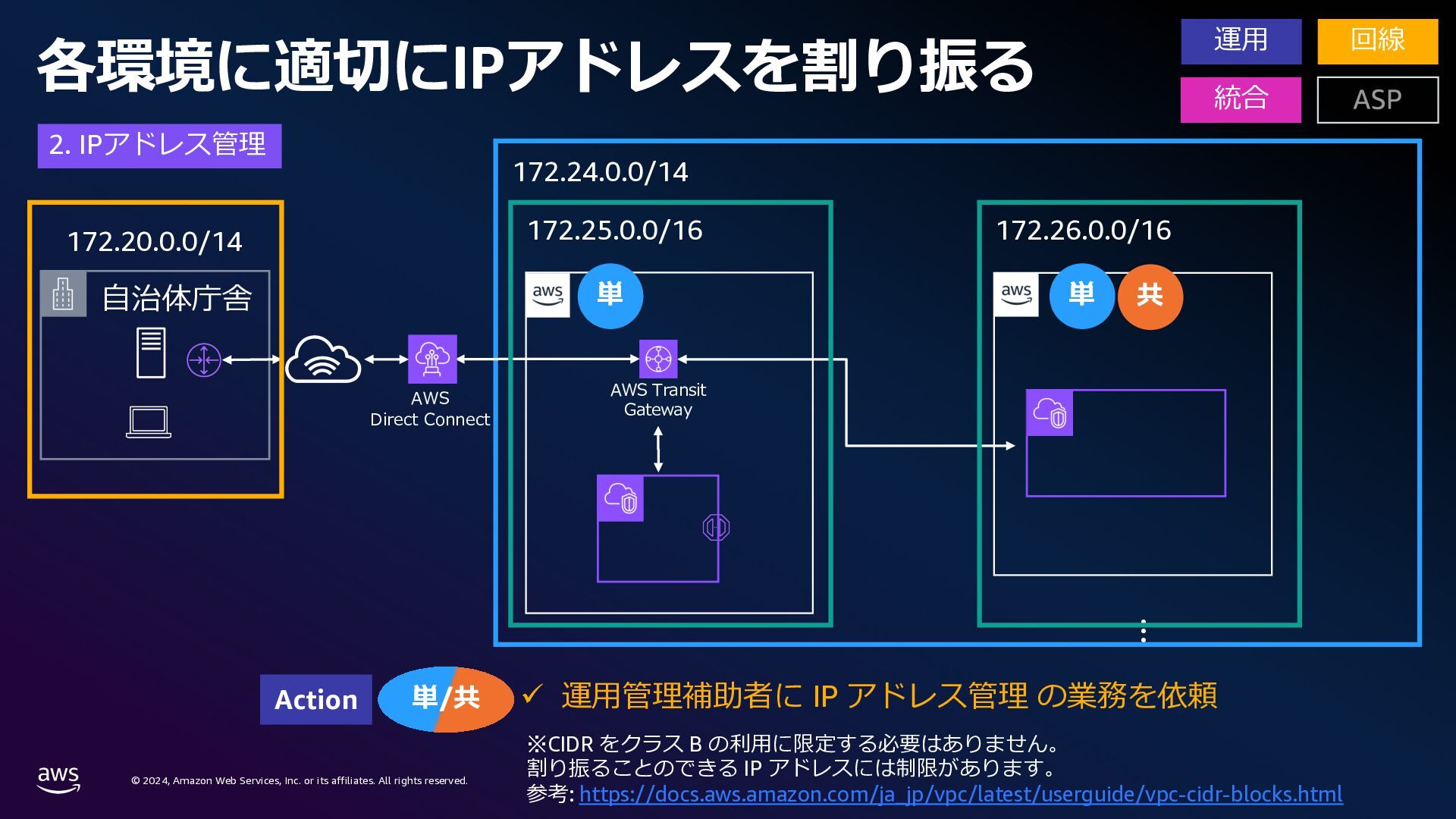 各環境に適切にIPアドレスを割り振る

運用
回線
統合
ASP

2. IPアドレス管理

172.20.0.0/14

自治体庁舎

AWS Direct Connect

172.24.0.0/14

172.25.0.0/16

aws

単

AWS Transit Gateway

172.26.0.0/16

aws

単

共

Action

単/共

✓ 運用管理補助者に IP アドレス管理 の業務を依頼

※CIDR をクラス B の利用に限定する必要はありません。
割り振ることのできる IP アドレスには制限があります。
参考: https://docs.aws.amazon.com/ja_jp/vpc/latest/userguide/vpc-cidr-blocks.html

aws

© 2024, Amazon Web Services, Inc. or its affiliates. All rights reserved.